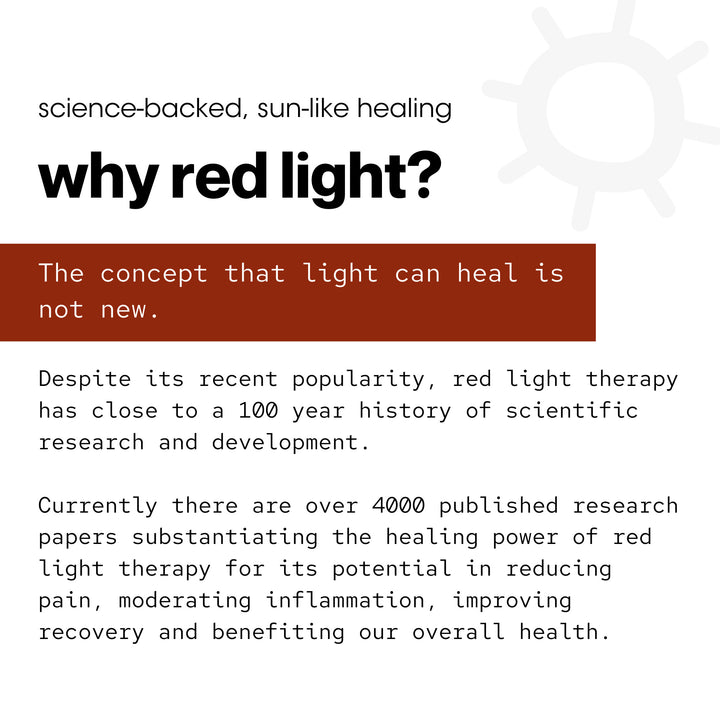 science-backed, sun-like healing

why red light?

The concept that light can heal is not new.

Despite its recent popularity, red light therapy has close to a 100 year history of scientific research and development.

Currently there are over 4000 published research papers substantiating the healing power of red light therapy for its potential in reducing pain, moderating inflammation, improving recovery and benefiting our overall health.